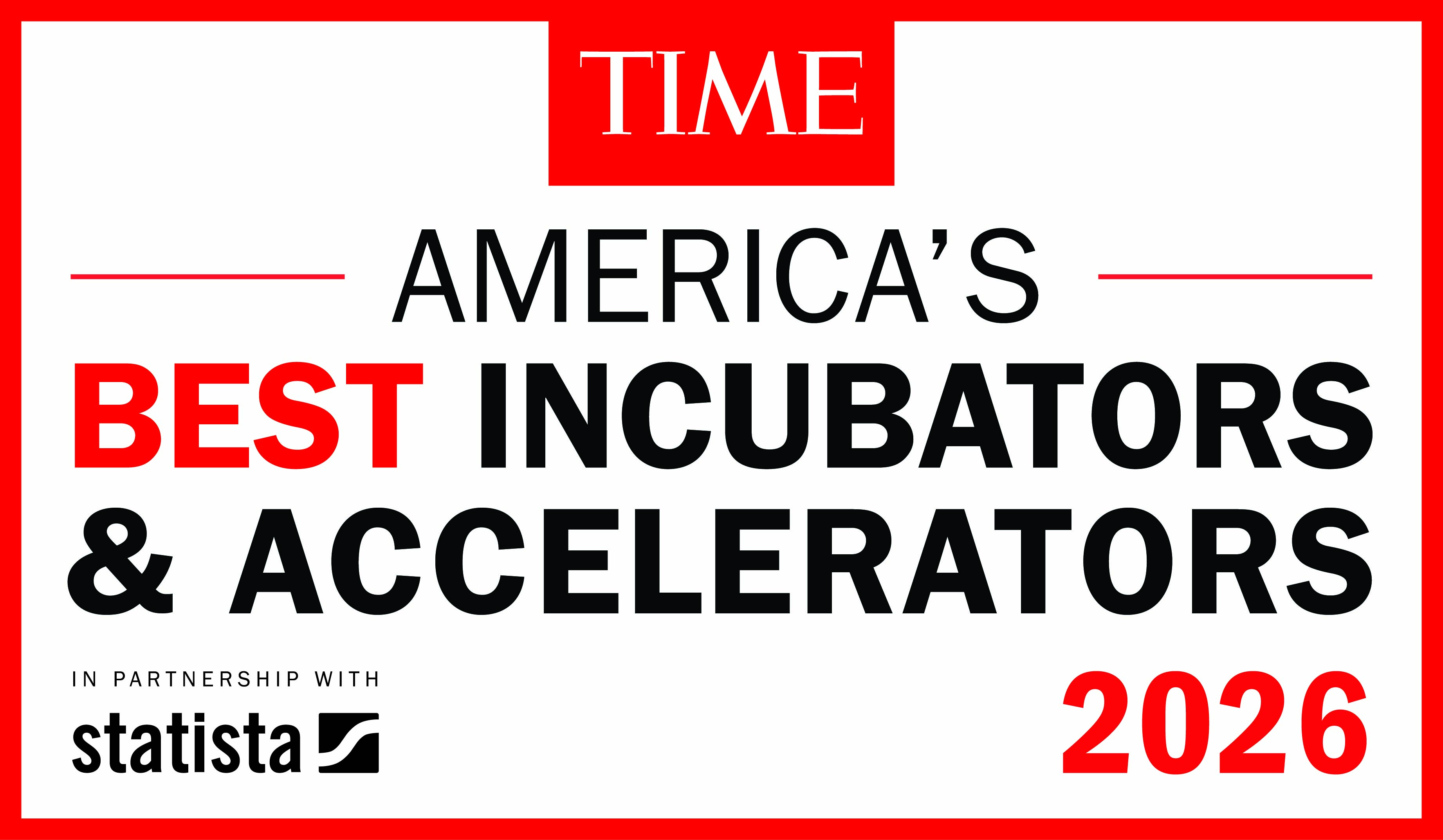 TIME

AMERICA'S

BEST INCUBATORS & ACCELERATORS

IN PARTNERSHIP WITH

statista

2026